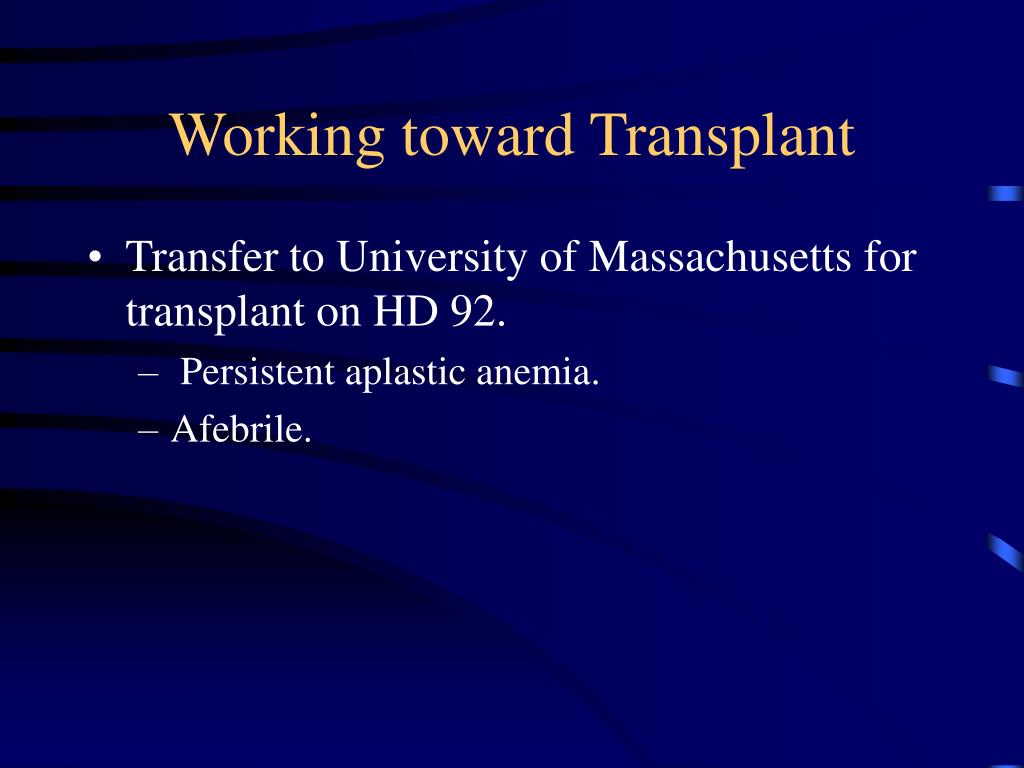 Working toward Transplant

• Transfer to University of Massachusetts for transplant on HD 92.
– Persistent aplastic anemia.
– Afebrile.